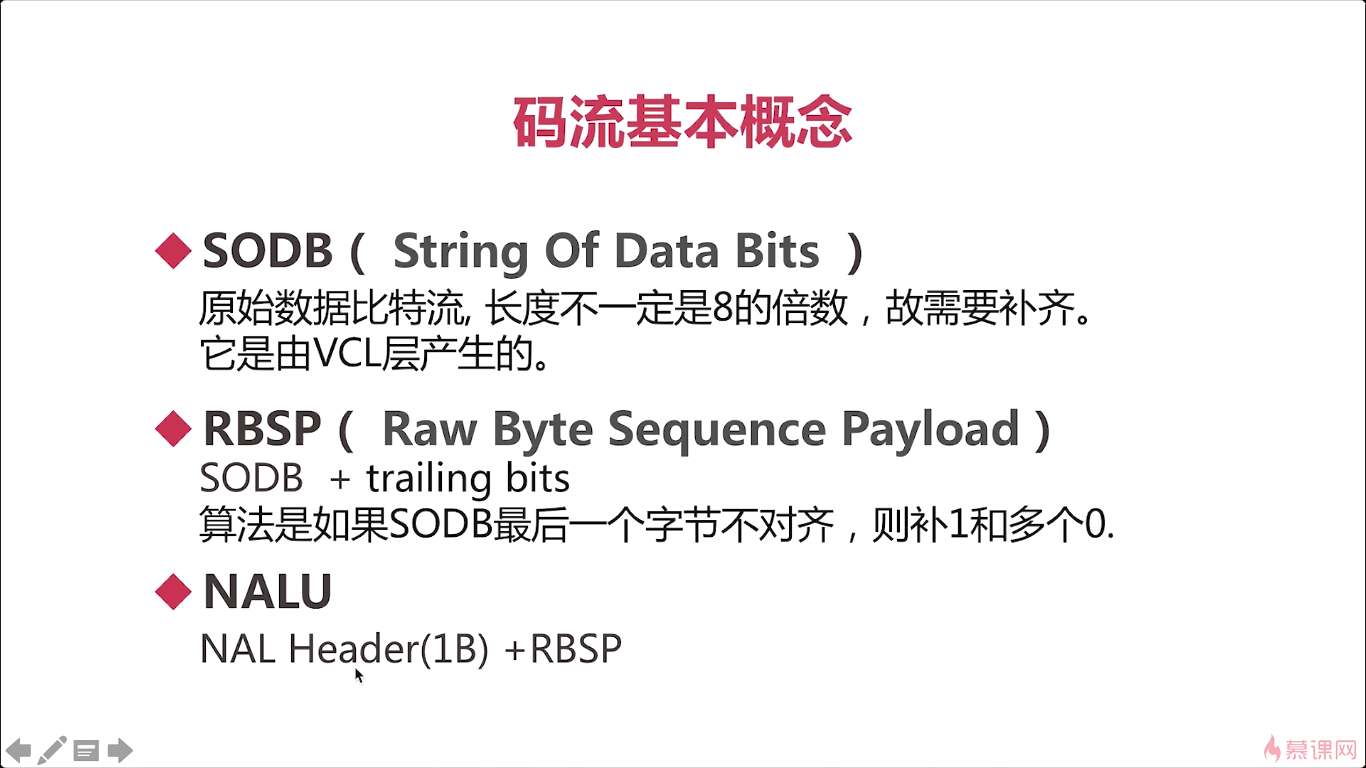 码流基本概念

◆ SODB（ String Of Data Bits ）
原始数据比特流, 长度不一定是8的倍数，故需要补齐。
它是由VCL层产生的。

◆ RBSP（ Raw Byte Sequence Payload ）
SODB + trailing bits
算法是如果SODB最后一个字节不对齐，则补1和多个0.

◆ NALU
NAL Header(1B) +RBSP

慕课网